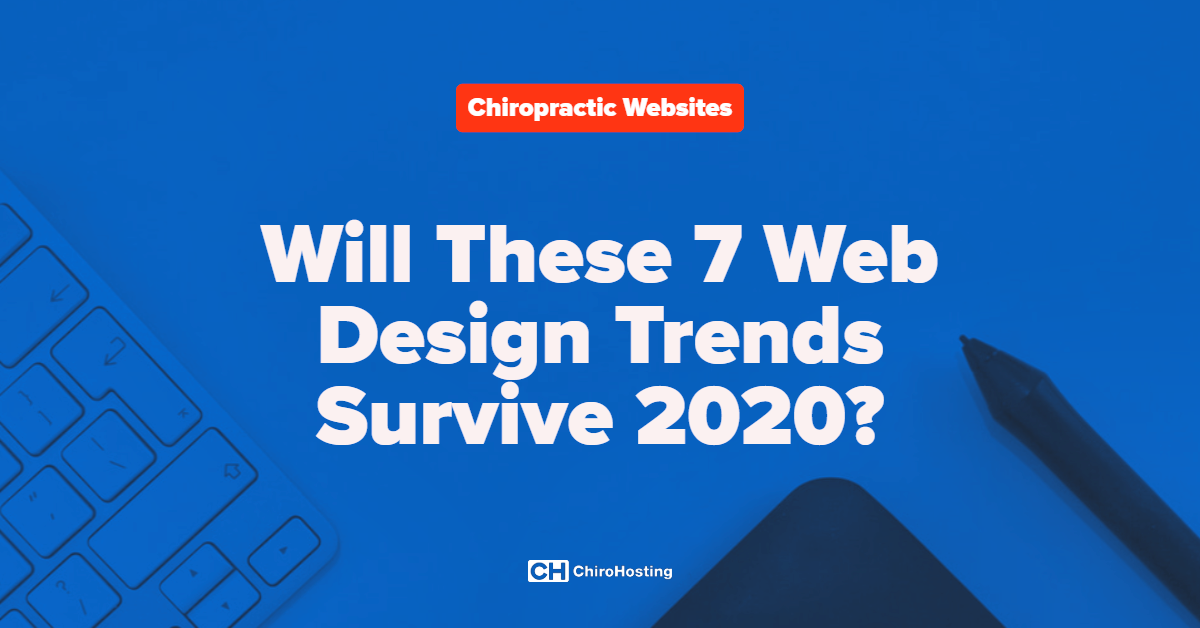 Chiropractic Websites

Will These 7 Web Design Trends Survive 2020?

CH ChiroHosting